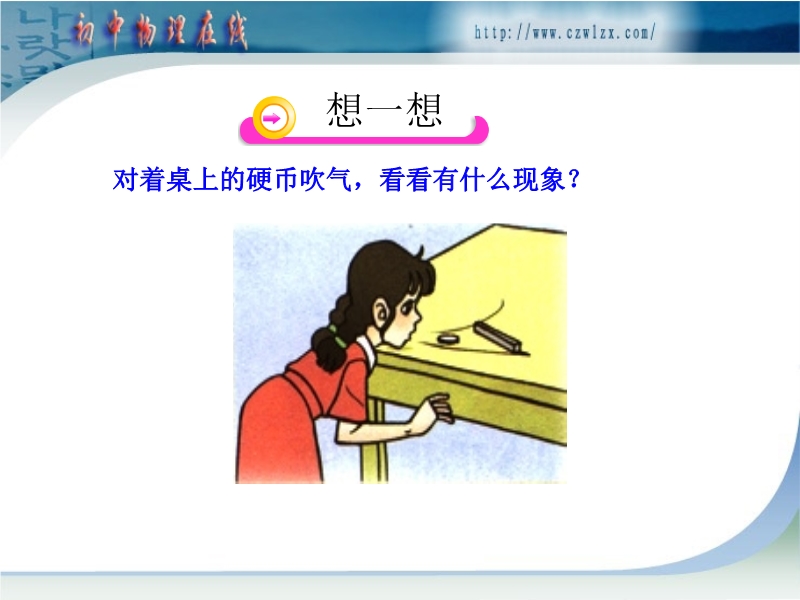 初中物理在线

http://www.czwlzx.com/

想一想

对着桌上的硬币吹气，看看有什么现象？